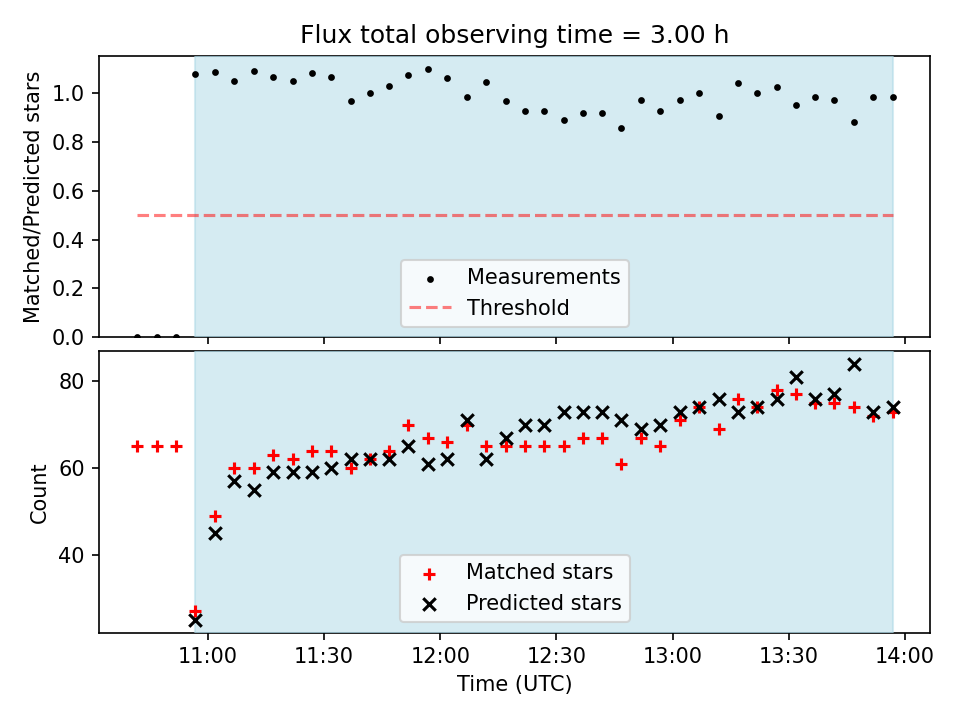 Flux total observing time = 3.00 h

Matched/Predicted stars

1.0
0.8
0.6
0.4
0.2
0.0

Measurements
Threshold

Count

80
60
40

Matched stars
Predicted stars

11:00
11:30
12:00
12:30
13:00
13:30
14:00

Time (UTC)